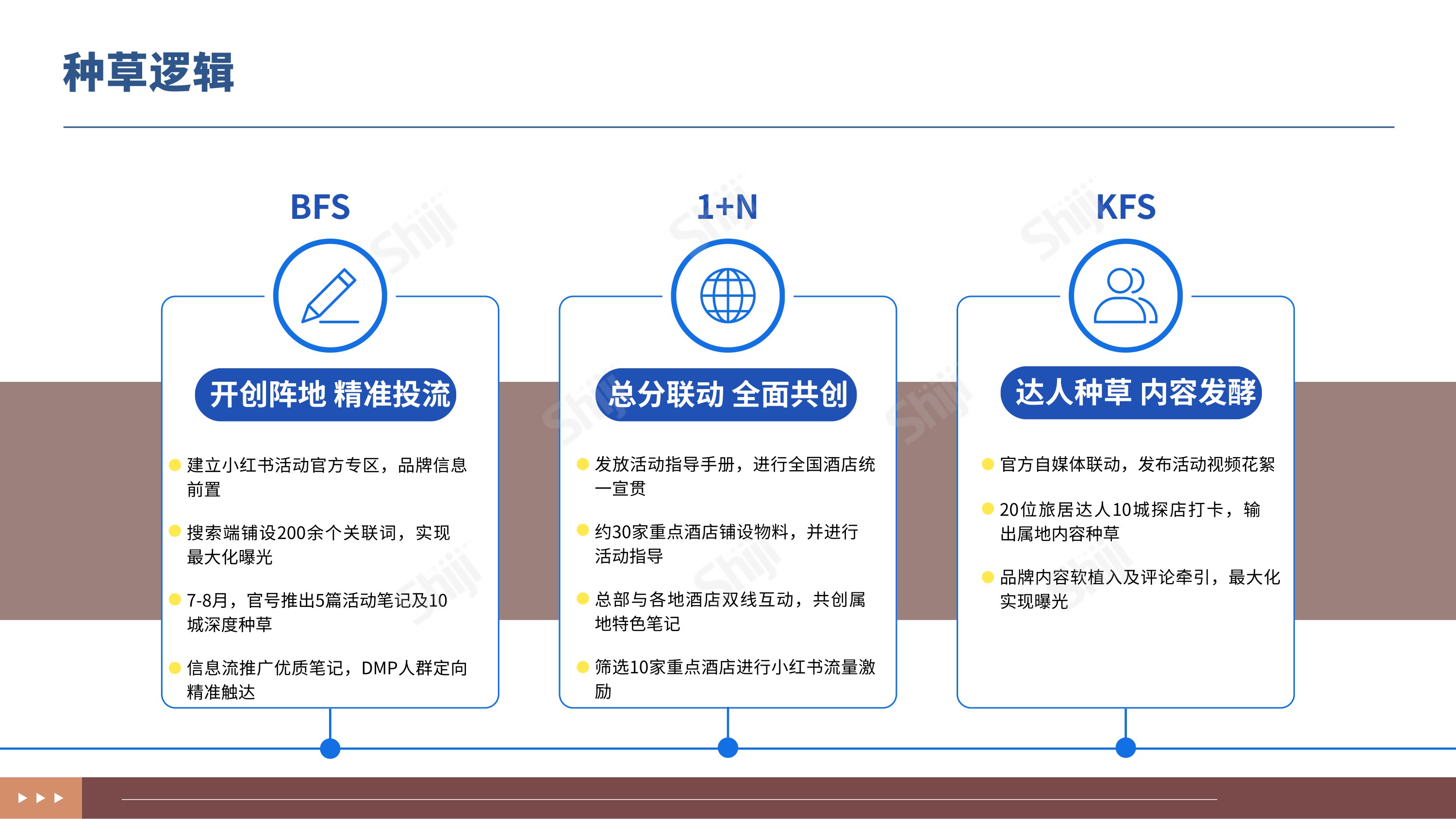 种草逻辑

BFS

开创阵地 精准投流

建立小红书活动官方专区，品牌信息前置

搜索端铺设200余个关联词，实现最大化曝光

7-8月，官号推出5篇活动笔记及10城深度种草

信息流推广优质笔记，DMP人群定向精准触达

1+N

总分联动 全面共创

发放活动指导手册，进行全国酒店统一宣贯

约30家重点酒店铺设物料，并进行活动指导

总部与各地酒店双线互动，共创属地特色笔记

筛选10家重点酒店进行小红书流量激励

KFS

达人种草 内容发酵

官方自媒体联动，发布活动视频花絮

20位旅居达人10城探店打卡，输出属地内容种草

品牌内容软植入及评论牵引，最大化实现曝光

Shiji